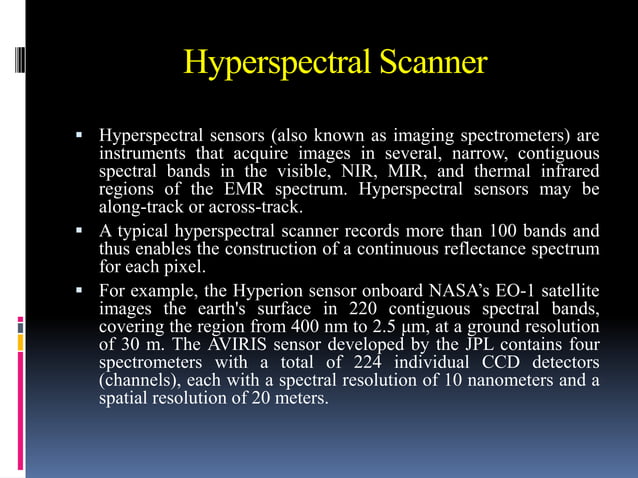 Hyperspectral Scanner

▪ Hyperspectral sensors (also known as imaging spectrometers) are instruments that acquire images in several, narrow, contiguous spectral bands in the visible, NIR, MIR, and thermal infrared regions of the EMR spectrum. Hyperspectral sensors may be along-track or across-track.

▪ A typical hyperspectral scanner records more than 100 bands and thus enables the construction of a continuous reflectance spectrum for each pixel.

▪ For example, the Hyperion sensor onboard NASA's EO-1 satellite images the earth's surface in 220 contiguous spectral bands, covering the region from 400 nm to 2.5 μm, at a ground resolution of 30 m. The AVIRIS sensor developed by the JPL contains four spectrometers with a total of 224 individual CCD detectors (channels), each with a spectral resolution of 10 nanometers and a spatial resolution of 20 meters.